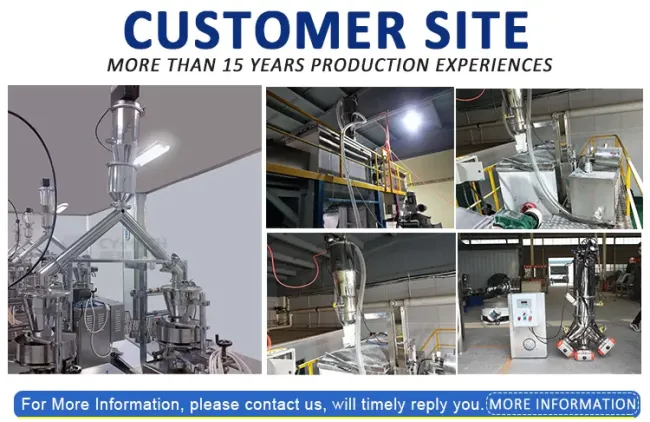 CUSTOMER SITE
MORE THAN 15 YEARS PRODUCTION EXPERIENCES

For More Information, please contact us, will timely reply you. MORE INFORMATION